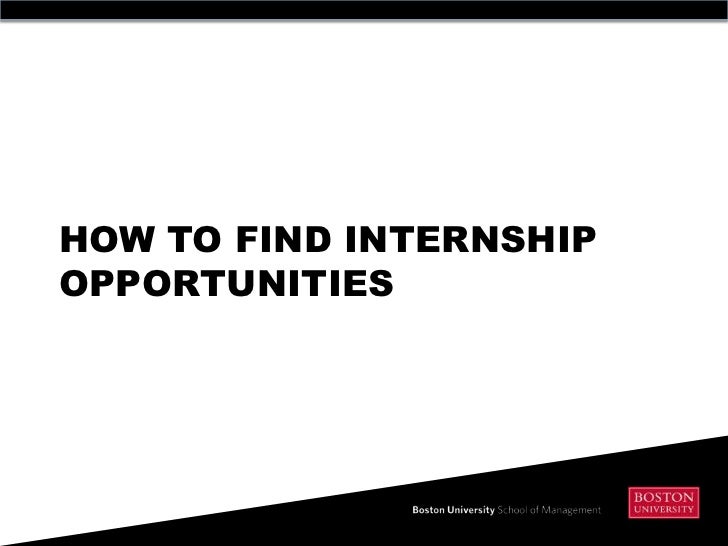 HOW TO FIND INTERNSHIP OPPORTUNITIES

Boston University School of Management

BOSTON UNIVERSITY